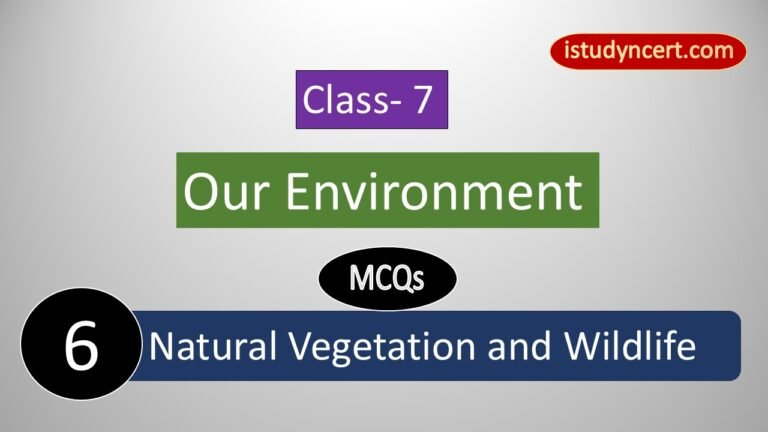 istudyncert.com

Class- 7

Our Environment

MCQs

6 Natural Vegetation and Wildlife